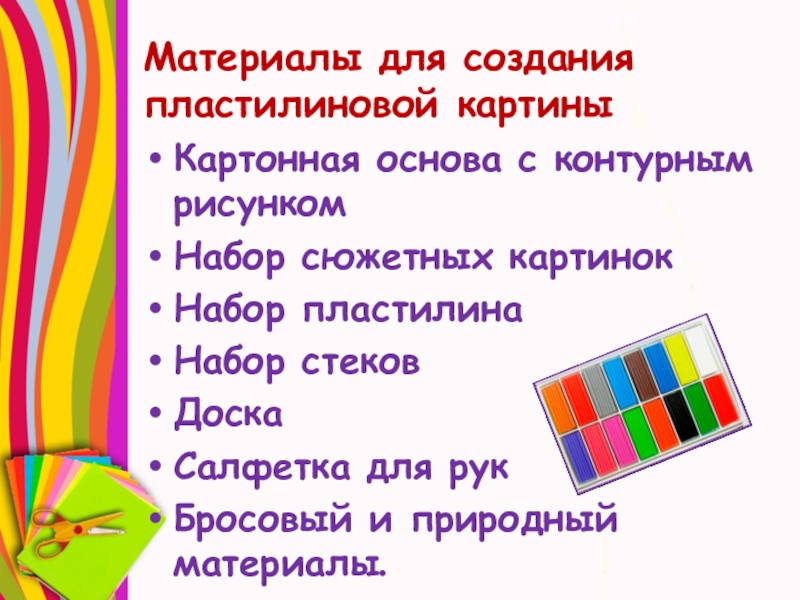 Материалы для создания пластилиновой картины

• Картонная основа с контурным рисунком
• Набор сюжетных картинок
• Набор пластилина
• Набор стеков
• Доска
• Салфетка для рук
• Бросовый и природный материалы.